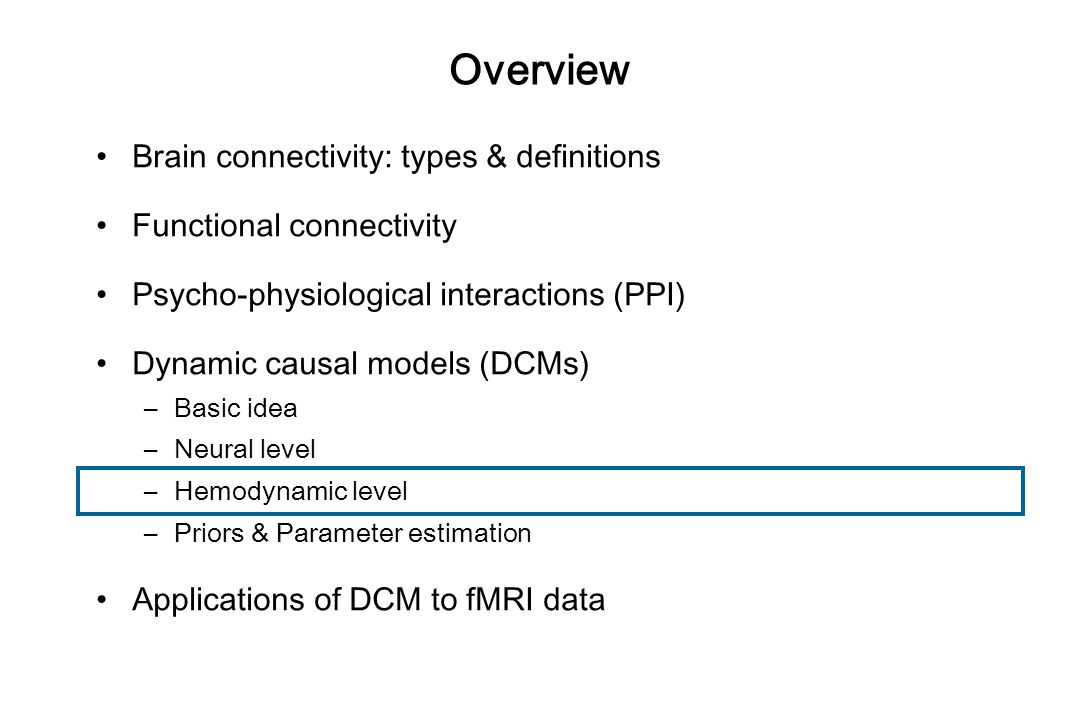 Overview

• Brain connectivity: types & definitions

• Functional connectivity

• Psycho-physiological interactions (PPI)

• Dynamic causal models (DCMs)
– Basic idea
– Neural level
– Hemodynamic level
– Priors & Parameter estimation

• Applications of DCM to fMRI data